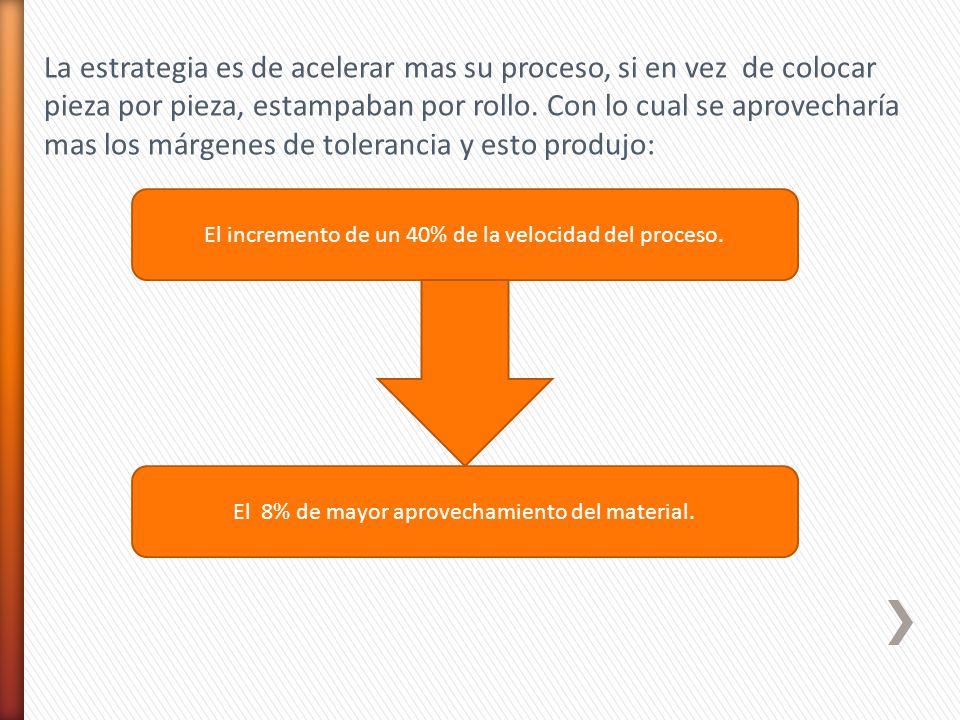 La estrategia es de acelerar mas su proceso, si en vez de colocar pieza por pieza, estampaban por rollo. Con lo cual se aprovecharía mas los márgenes de tolerancia y esto produjo:

El incremento de un 40% de la velocidad del proceso.

El 8% de mayor aprovechamiento del material.